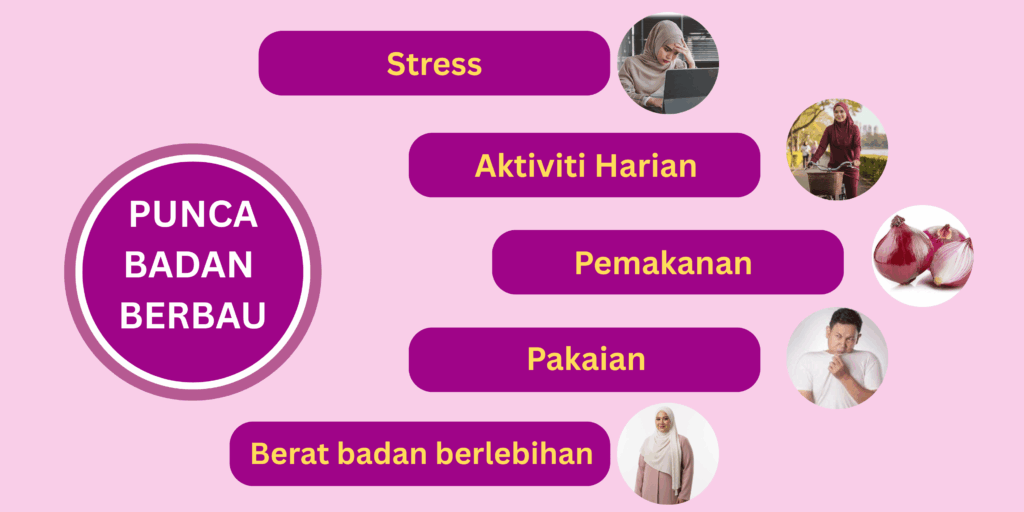 PUNCA BADAN BERBAU

Stress

Aktiviti Harian

Pemakanan

Pakaian

Berat badan berlebihan